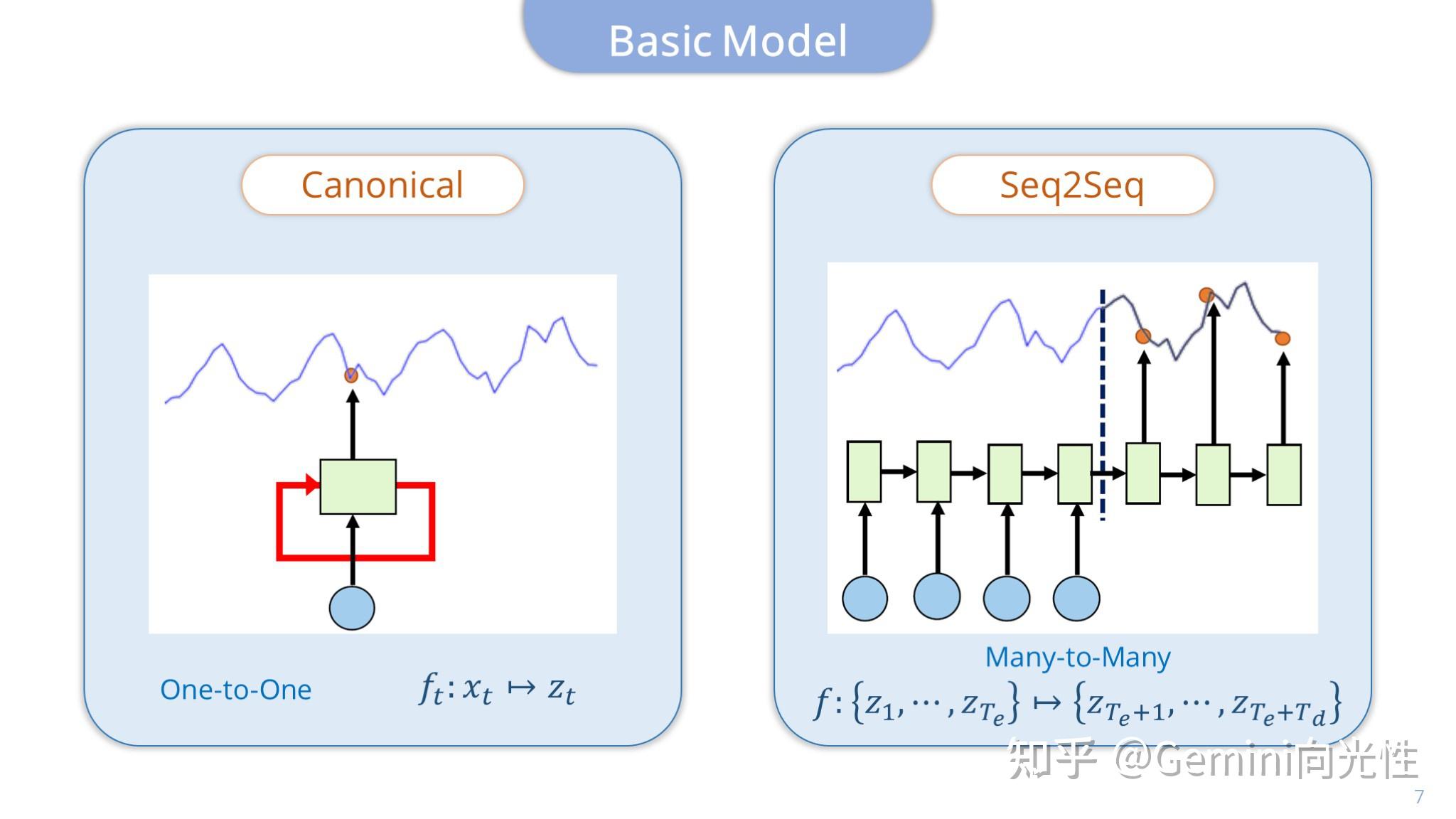 Basic Model

Canonical

One-to-One $f_t: x_t \mapsto z_t$

Seq2Seq

Many-to-Many

$f: \{z_1, \cdots, z_{T_e}\} \mapsto \{z_{T_e+1}, \cdots, z_{T_e+T_d}\}$

知乎 @Gemini向光性

7